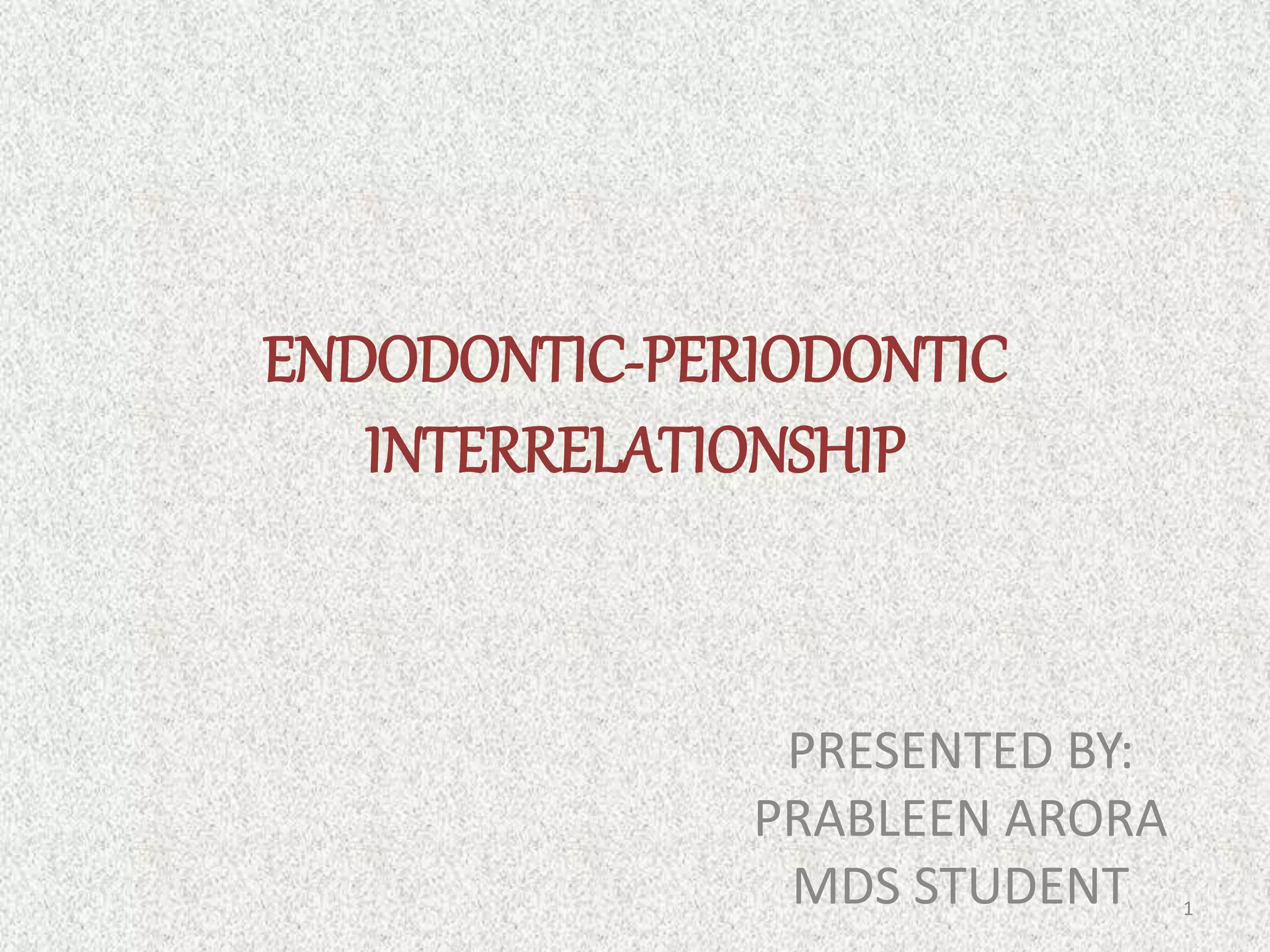 ENDODONTIC-PERIODONTIC INTERRELATIONSHIP

PRESENTED BY:
PRABLEEN ARORA
MDS STUDENT

1